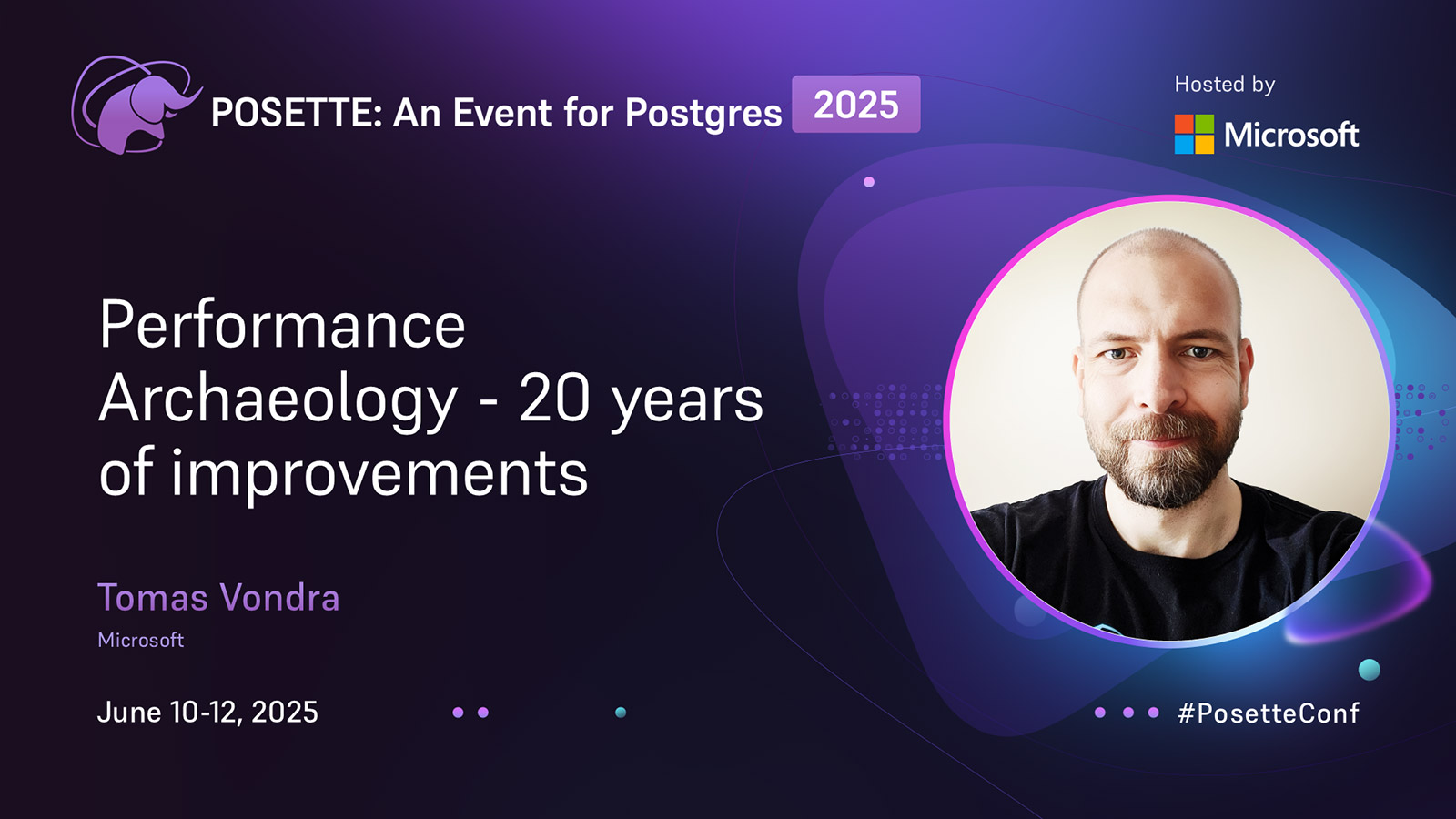 POSETTE: An Event for Postgres 2025

Hosted by

Microsoft

Performance Archaeology - 20 years of improvements

Tomas Vondra

Microsoft

June 10-12, 2025

#PosetteConf